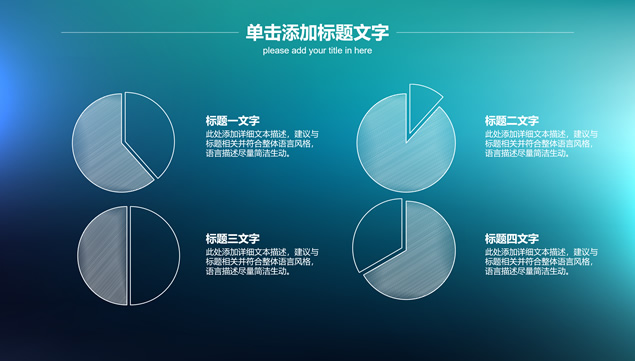 单击添加标题文字
please add your title in here

标题一文字
此处添加详细文本描述，建议与标题相关并符合整体语言风格，语言描述尽量简洁生动。

标题二文字
此处添加详细文本描述，建议与标题相关并符合整体语言风格，语言描述尽量简洁生动。

标题三文字
此处添加详细文本描述，建议与标题相关并符合整体语言风格，语言描述尽量简洁生动。

标题四文字
此处添加详细文本描述，建议与标题相关并符合整体语言风格，语言描述尽量简洁生动。